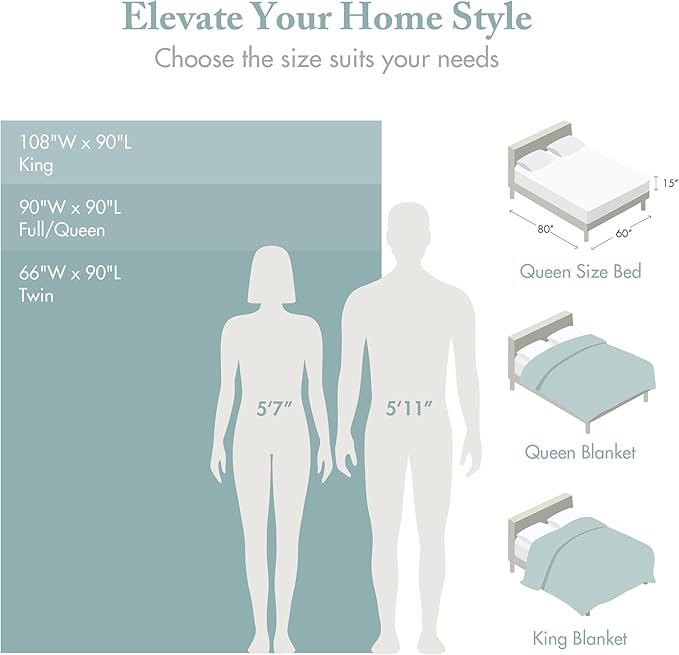 Elevate Your Home Style
Choose the size suits your needs

108"W x 90"L
King

90"W x 90"L
Full/Queen

66"W x 90"L
Twin

5'7"

5'11"

15"
80"
60"
Queen Size Bed

Queen Blanket

King Blanket